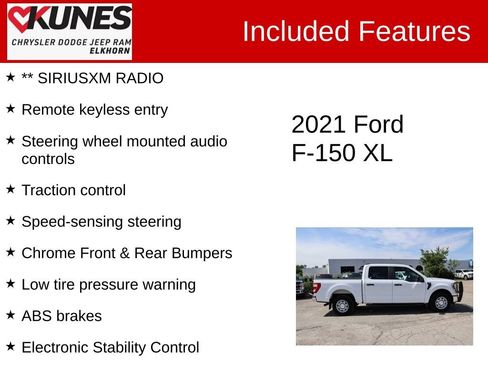 KUNES
CHRYSLER DODGE JEEP RAM
ELKHORN

Included Features

★ ** SIRIUSXM RADIO

★ Remote keyless entry

★ Steering wheel mounted audio controls

★ Traction control

★ Speed-sensing steering

★ Chrome Front & Rear Bumpers

★ Low tire pressure warning

★ ABS brakes

★ Electronic Stability Control

2021 Ford
F-150 XL